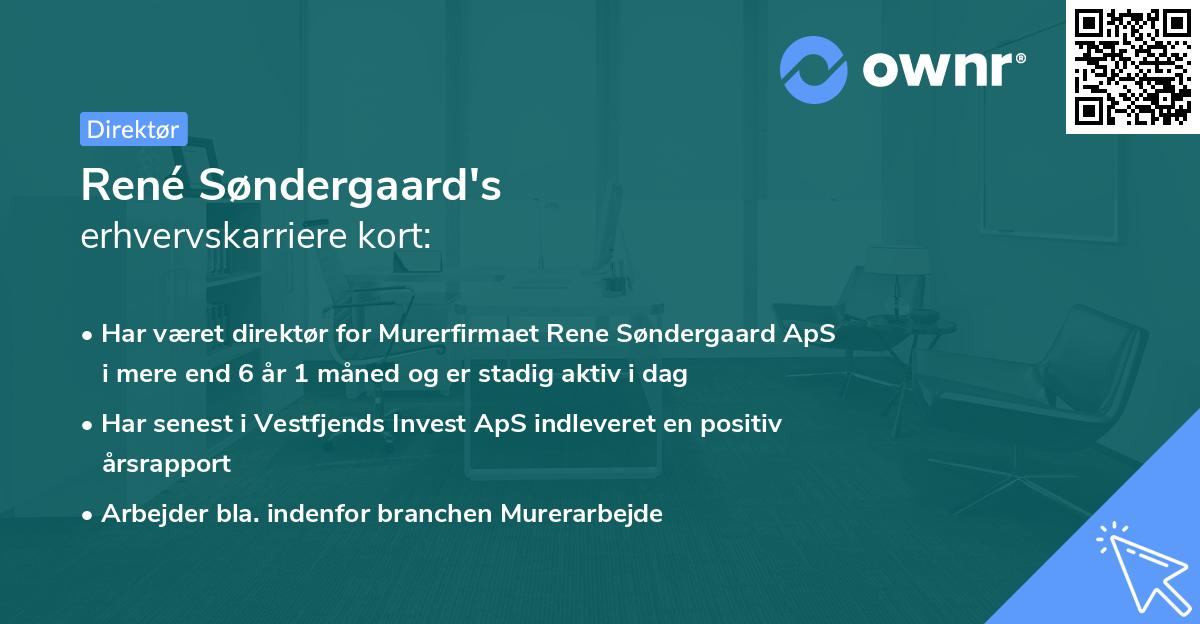 ownr®

Direktør

René Søndergaard's
erhvervskarriere kort:

• Har været direktør for Murerfirmaet Rene Søndergaard ApS i mere end 6 år 1 måned og er stadig aktiv i dag

• Har senest i Vestfjends Invest ApS indleveret en positiv årsrapport

• Arbejder bla. indenfor branchen Murerarbejde